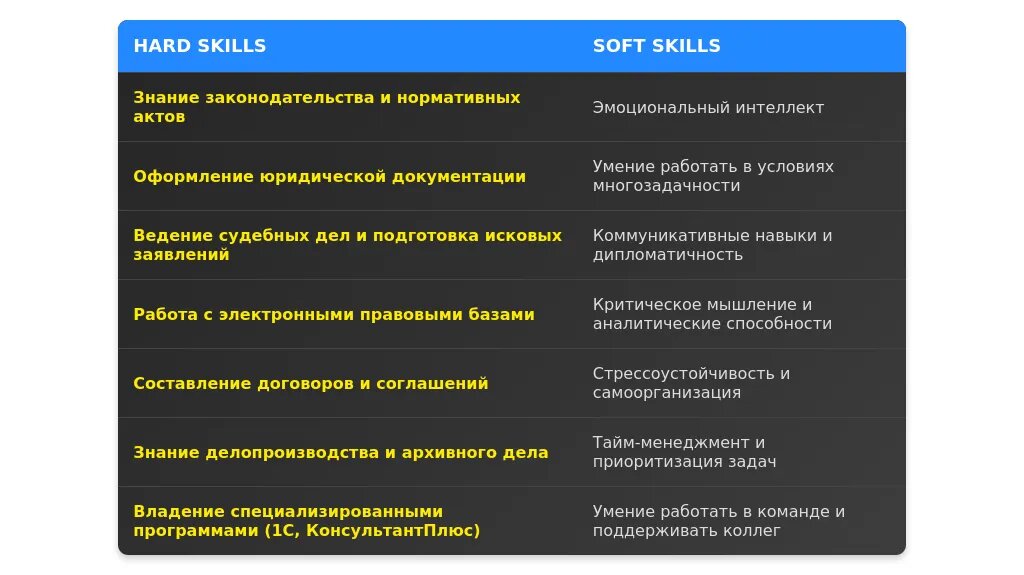 | HARD SKILLS | SOFT SKILLS |
|---|---|
| Знание законодательства и нормативных актов | Эмоциональный интеллект |
| Оформление юридической документации | Умение работать в условиях многозадачности |
| Ведение судебных дел и подготовка исковых заявлений | Коммуникативные навыки и дипломатичность |
| Работа с электронными правовыми базами | Критическое мышление и аналитические способности |
| Составление договоров и соглашений | Стрессоустойчивость и самоорганизация |
| Знание делопроизводства и архивного дела | Тайм-менеджмент и приоритизация задач |
| Владение специализированными программами (1С, КонсультантПлюс) | Умение работать в команде и поддерживать коллег |